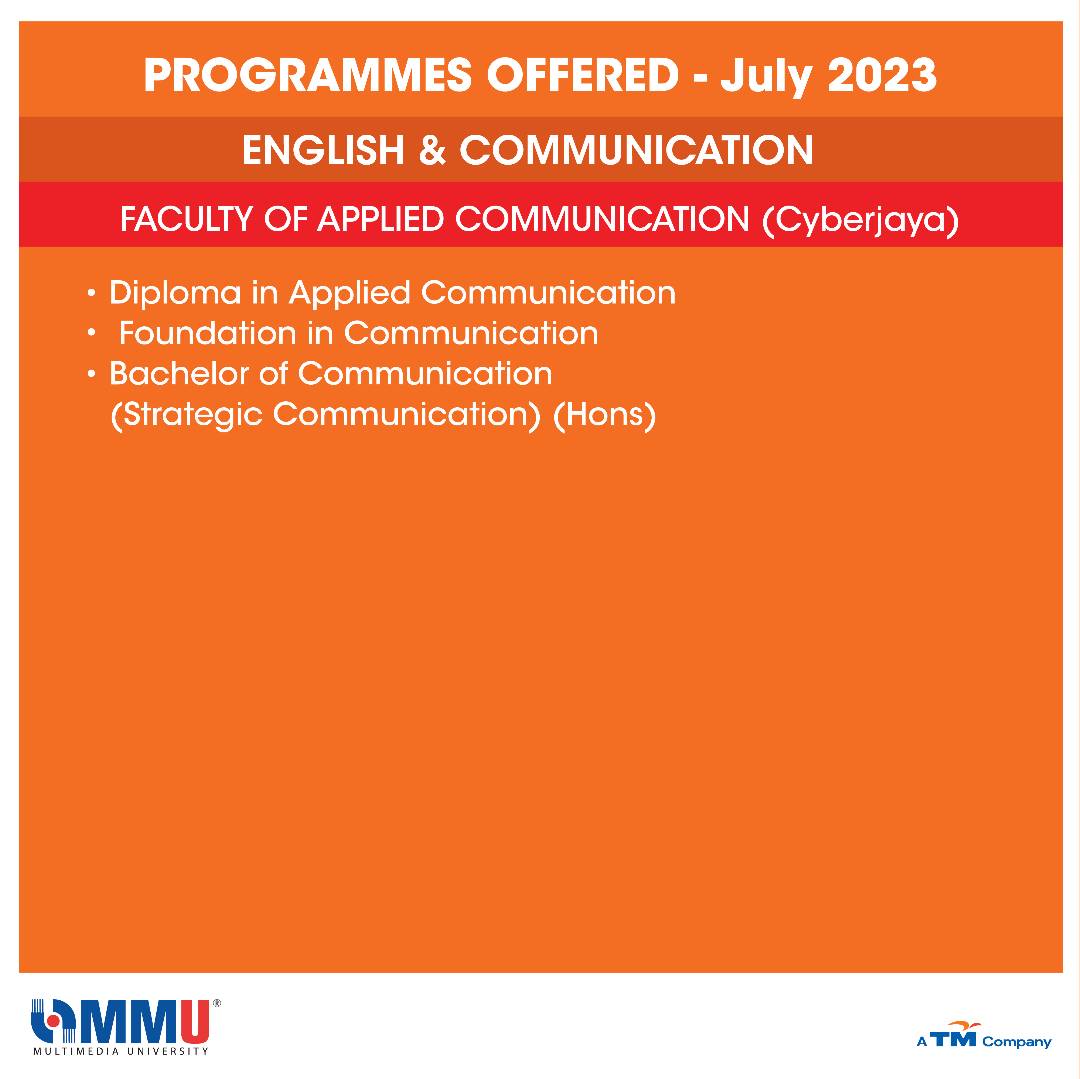 PROGRAMMES OFFERED - July 2023

ENGLISH & COMMUNICATION

FACULTY OF APPLIED COMMUNICATION (Cyberjaya)

• Diploma in Applied Communication
• Foundation in Communication
• Bachelor of Communication (Strategic Communication) (Hons)

MMU®
MULTIMEDIA UNIVERSITY

A TM Company